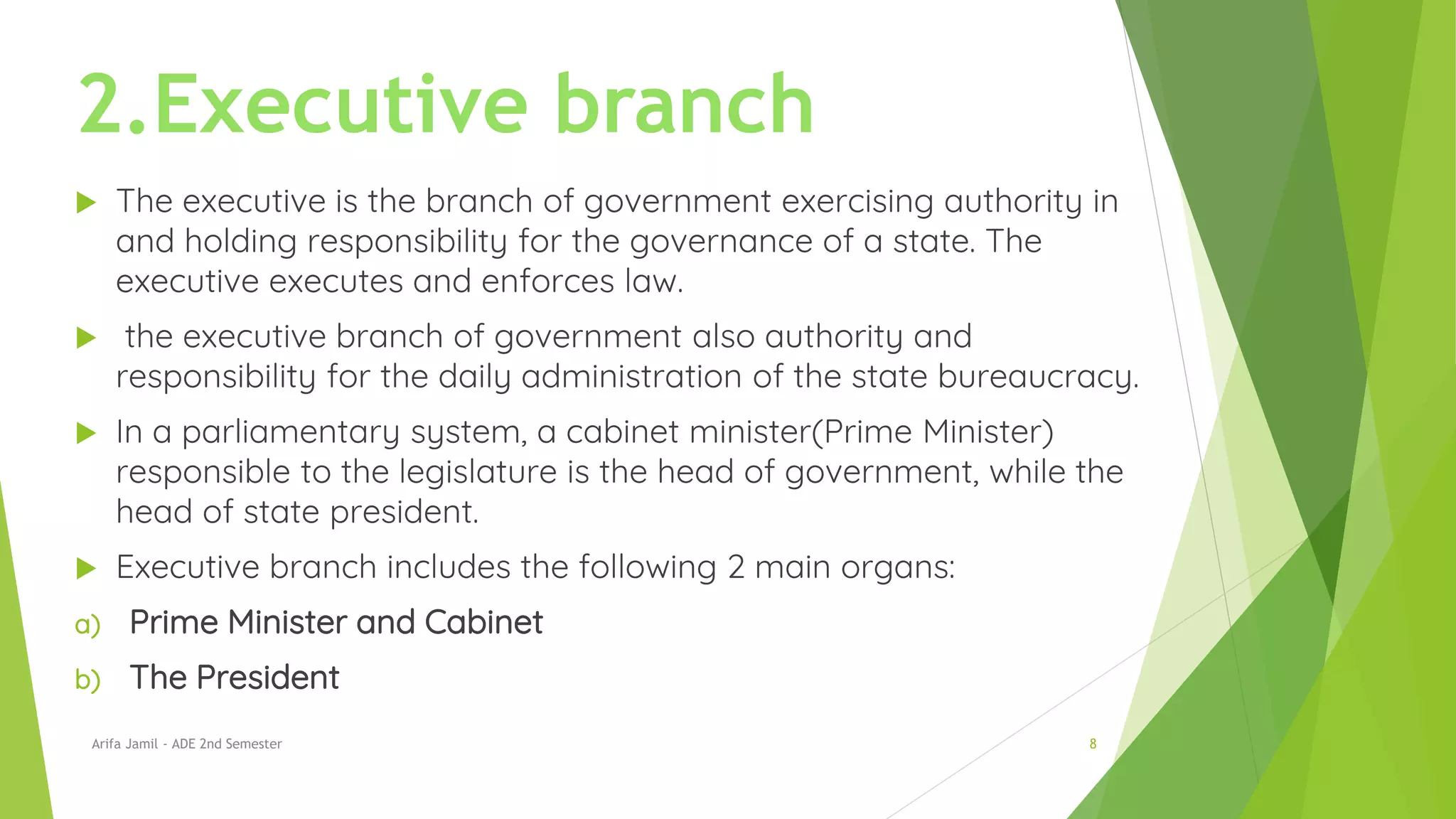 2.Executive branch

The executive is the branch of government exercising authority in and holding responsibility for the governance of a state. The executive executes and enforces law.

the executive branch of government also authority and responsibility for the daily administration of the state bureaucracy.

In a parliamentary system, a cabinet minister(Prime Minister) responsible to the legislature is the head of government, while the head of state president.

Executive branch includes the following 2 main organs:

a) Prime Minister and Cabinet

b) The President

Arifa Jamil - ADE 2nd Semester

8